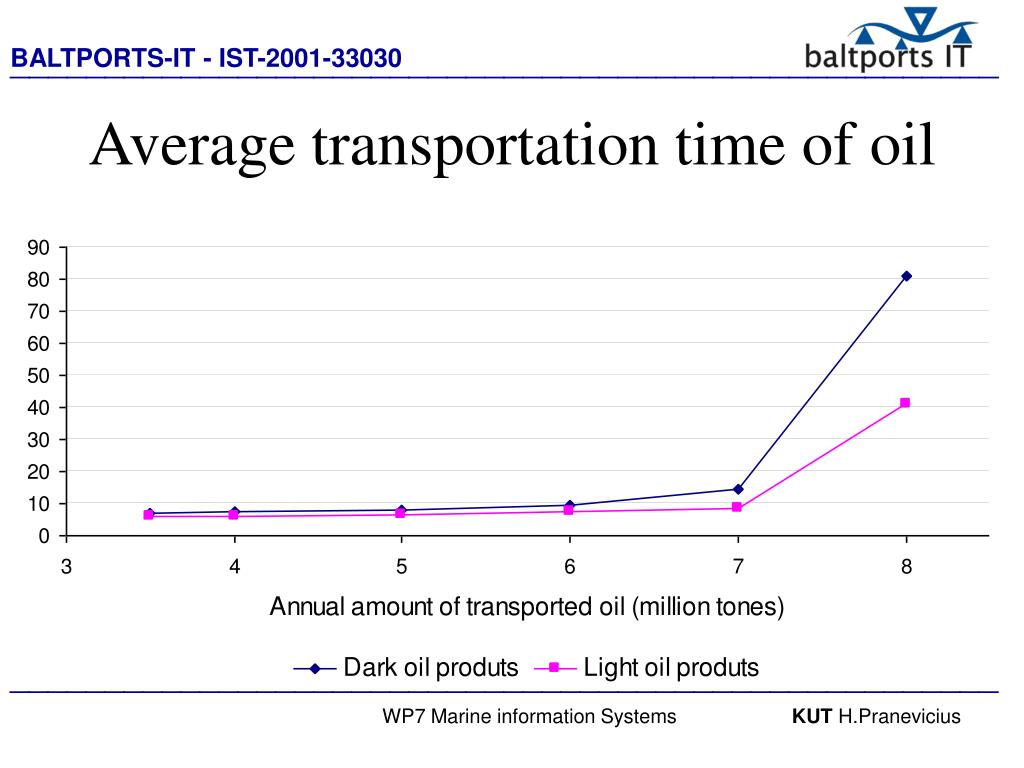 BALTPORTS-IT - IST-2001-33030

baltports IT

Average transportation time of oil

90
80
70
60
50
40
30
20
10
0

3 4 5 6 7 8

Annual amount of transported oil (million tones)

Dark oil produts
Light oil produts

WP7 Marine information Systems

KUT H.Pranevicius